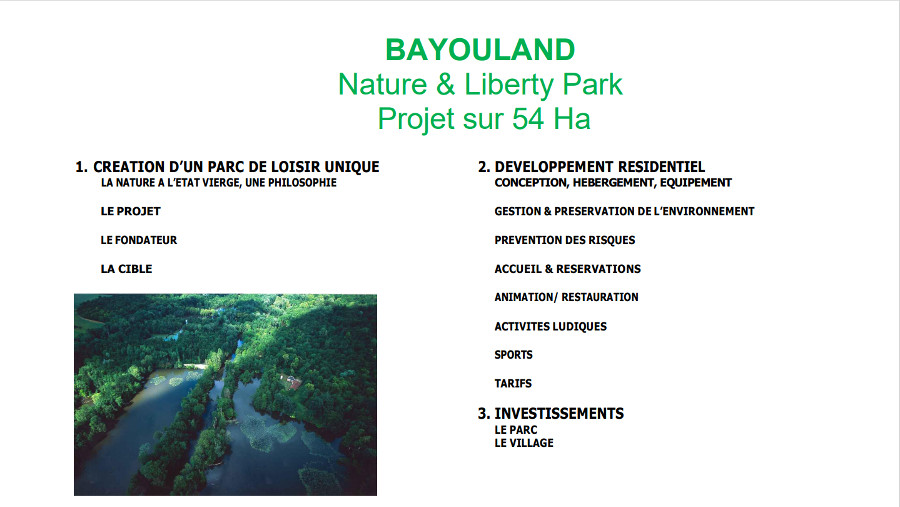 BAYOULAND
Nature & Liberty Park
Projet sur 54 Ha

1. CREATION D'UN PARC DE LOISIR UNIQUE
LA NATURE A L'ETAT VIERGE, UNE PHILOSOPHIE

LE PROJET

LE FONDATEUR

LA CIBLE

2. DEVELOPPEMENT RESIDENTIEL
CONCEPTION, HEBERGEMENT, EQUIPEMENT

GESTION & PRESERVATION DE L'ENVIRONNEMENT

PREVENTION DES RISQUES

ACCUEIL & RESERVATIONS

ANIMATION/ RESTAURATION

ACTIVITES LUDIQUES

SPORTS

TARIFS

3. INVESTISSEMENTS
LE PARC
LE VILLAGE